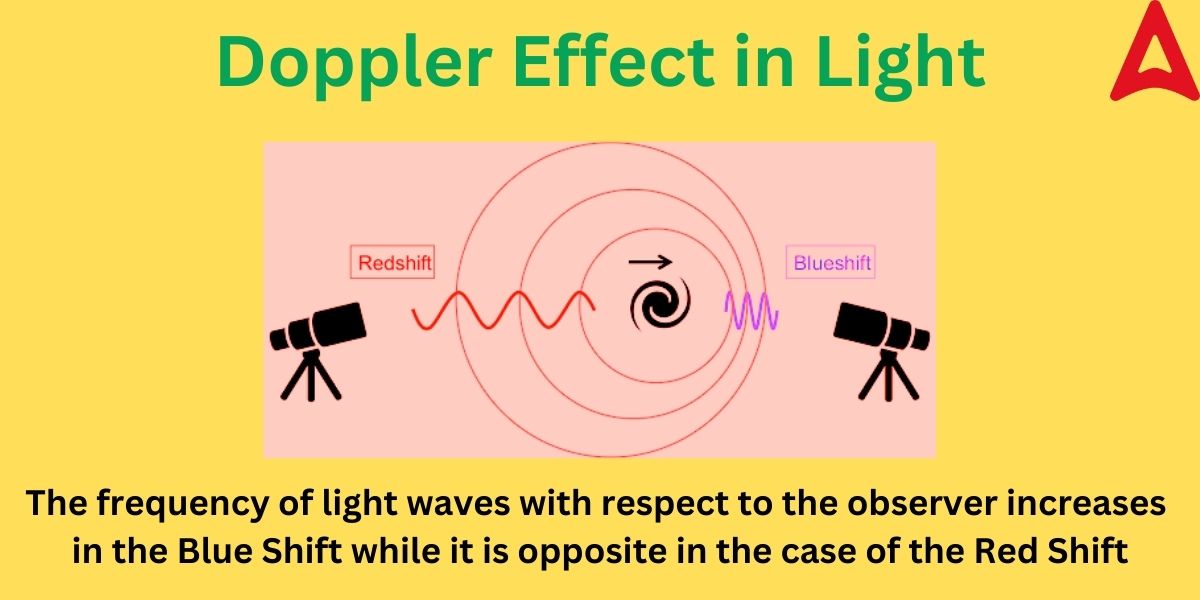 Doppler Effect in Light

Redshift

Blueshift

The frequency of light waves with respect to the observer increases in the Blue Shift while it is opposite in the case of the Red Shift